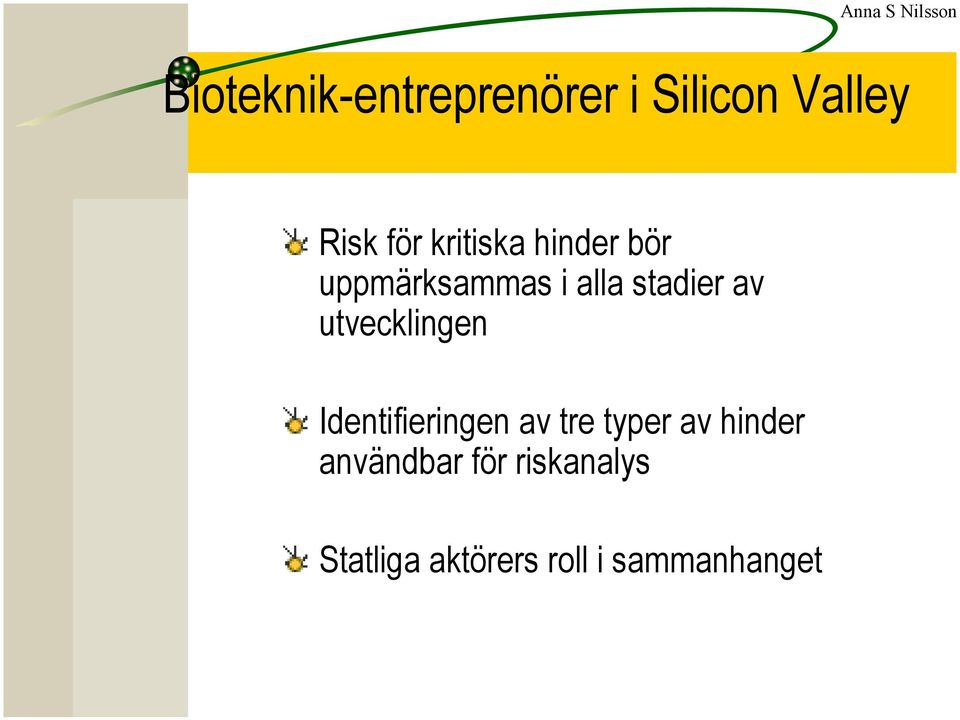 Anna S Nilsson

Bioteknik-entreprenörer i Silicon Valley

Risk för kritiska hinder bör uppmärksammas i alla stadier av utvecklingen

Identifieringen av tre typer av hinder användbar för riskanalys

Statliga aktörers roll i sammanhanget